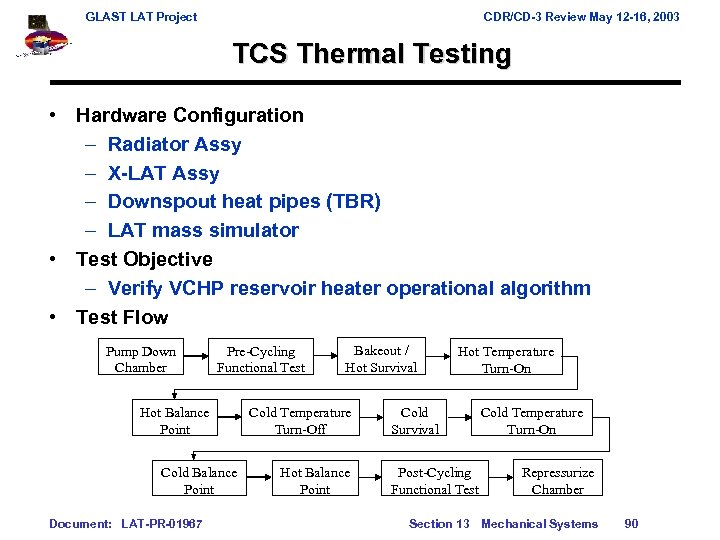 GLAST LAT Project

CDR/CD-3 Review May 12-16, 2003

TCS Thermal Testing

• Hardware Configuration
 – Radiator Assy
 – X-LAT Assy
 – Downspout heat pipes (TBR)
 – LAT mass simulator
• Test Objective
 – Verify VCHP reservoir heater operational algorithm
• Test Flow

Pump Down Chamber

Pre-Cycling Functional Test

Bakeout / Hot Survival

Hot Temperature Turn-On

Hot Balance Point

Cold Temperature Turn-Off

Cold Survival

Cold Temperature Turn-On

Cold Balance Point

Hot Balance Point

Post-Cycling Functional Test

Repressurize Chamber

Document: LAT-PR-01967

Section 13 Mechanical Systems 90